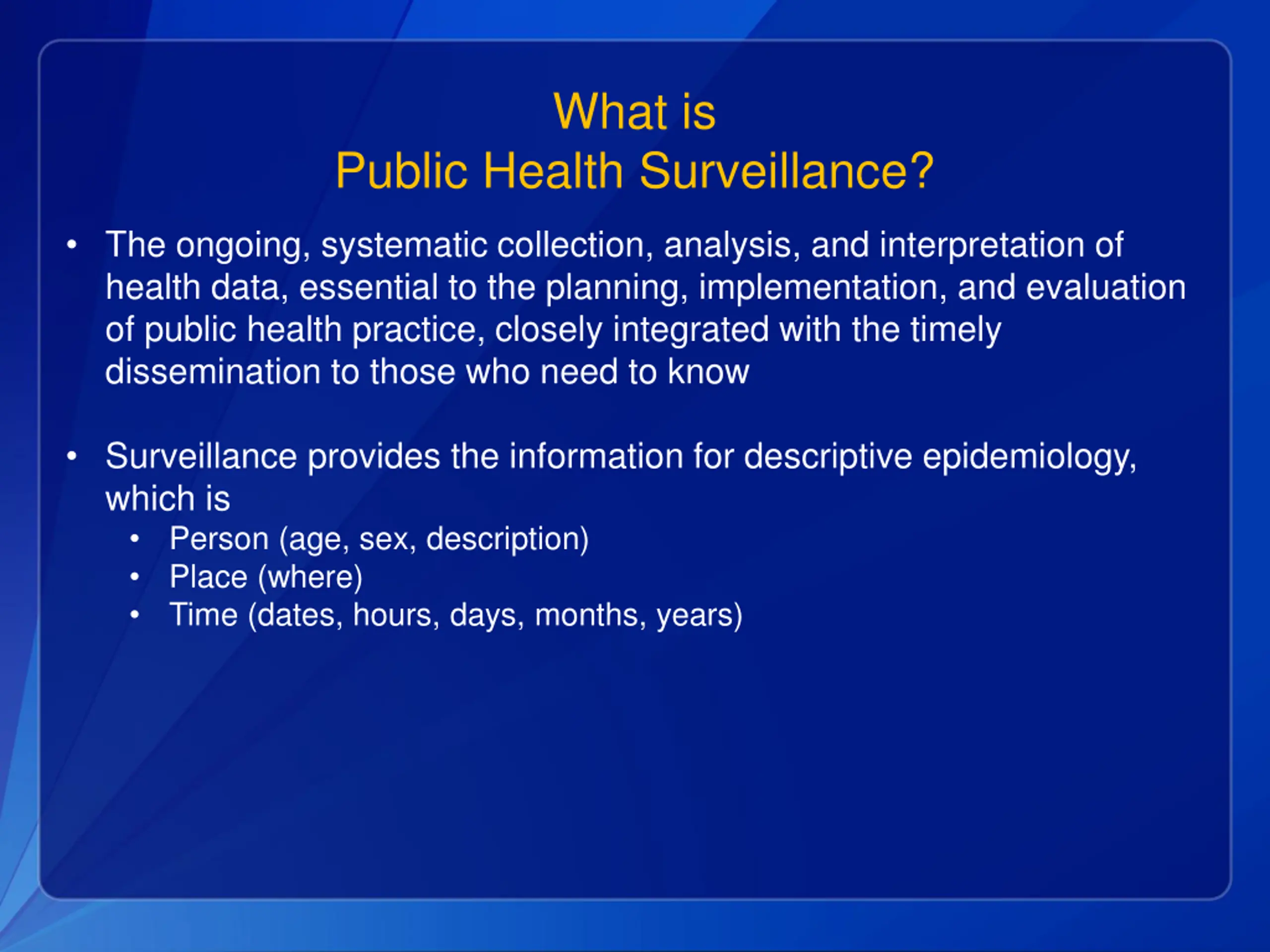 What is
Public Health Surveillance?

• The ongoing, systematic collection, analysis, and interpretation of health data, essential to the planning, implementation, and evaluation of public health practice, closely integrated with the timely dissemination to those who need to know

• Surveillance provides the information for descriptive epidemiology, which is
  • Person (age, sex, description)
  • Place (where)
  • Time (dates, hours, days, months, years)